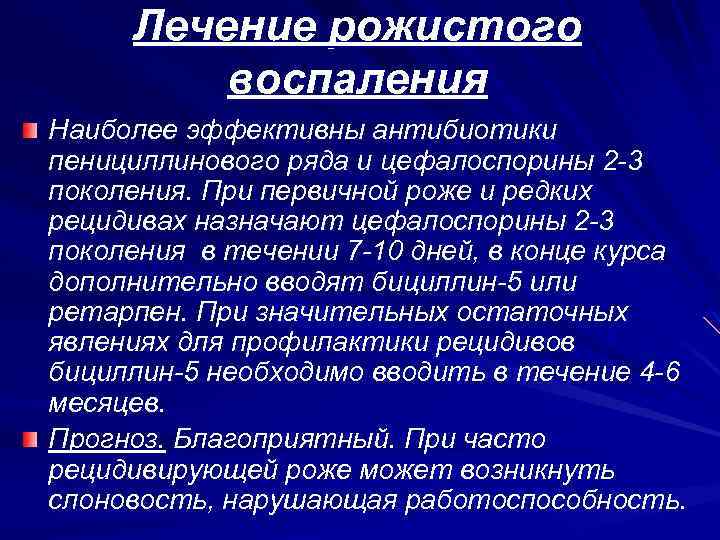 Лечение рожистого воспаления

Наиболее эффективны антибиотики пенициллинового ряда и цефалоспорины 2-3 поколения. При первичной роже и редких рецидивах назначают цефалоспорины 2-3 поколения  в течении 7-10 дней, в конце курса дополнительно вводят бициллин-5 или ретарпен. При значительных остаточных явлениях для профилактики рецидивов бициллин-5 необходимо вводить в течение 4-6 месяцев.

Прогноз. Благоприятный. При часто рецидивирующей роже может возникнуть слоновость, нарушающая работоспособность.